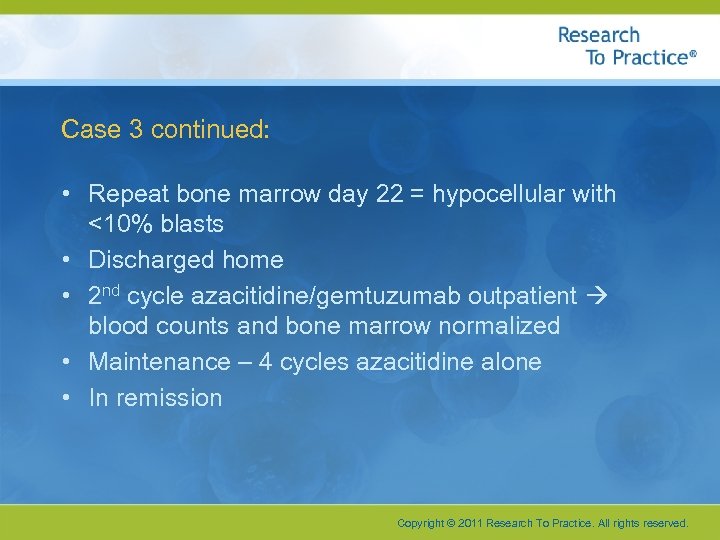 Research To Practice®

Case 3 continued:

• Repeat bone marrow day 22 = hypocellular with <10% blasts
• Discharged home
• 2nd cycle azacitidine/gemtuzumab outpatient → blood counts and bone marrow normalized
• Maintenance – 4 cycles azacitidine alone
• In remission

Copyright © 2011 Research To Practice. All rights reserved.